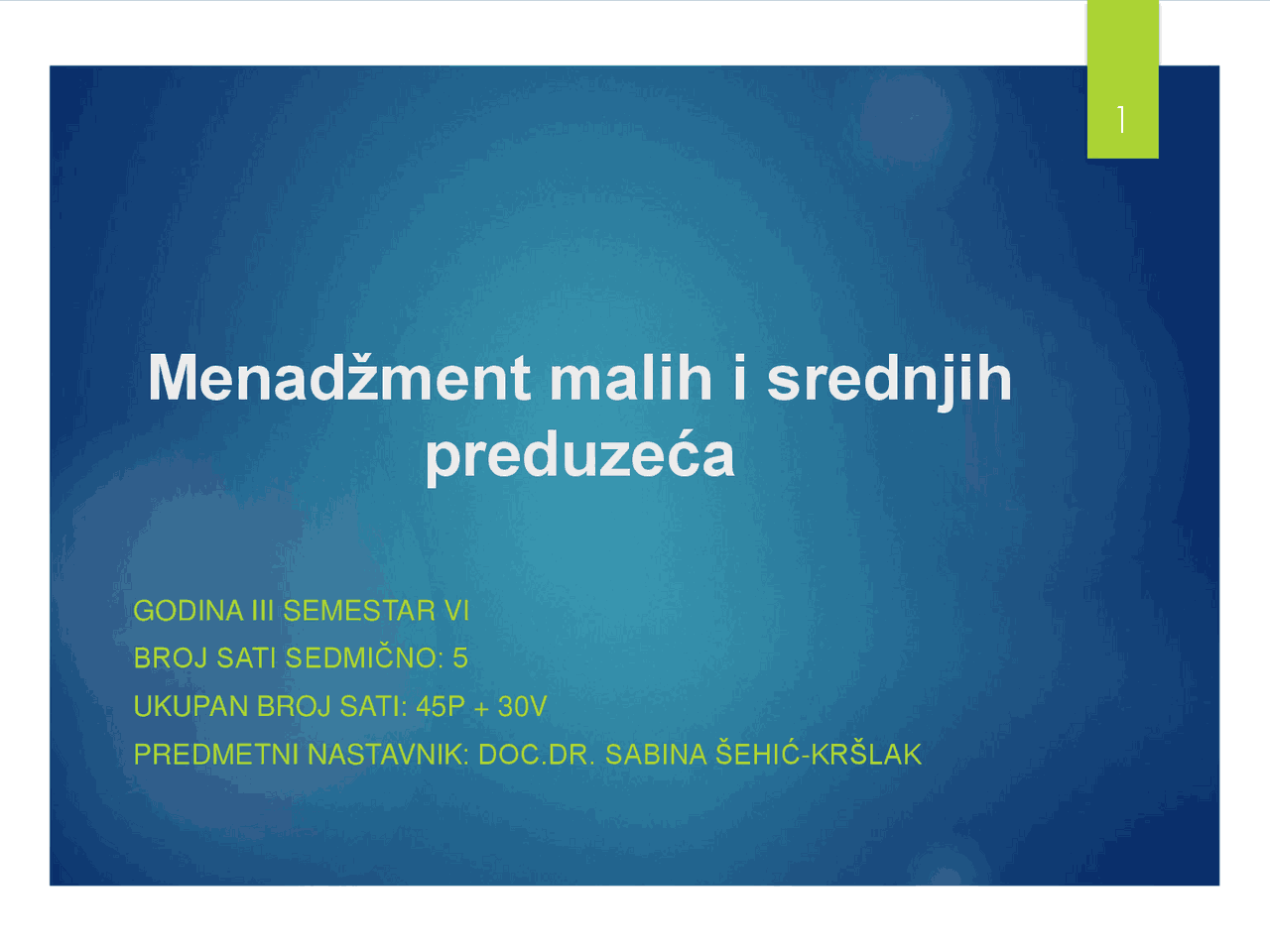 1

Menadžment malih i srednjih preduzeća

GODINA III SEMESTAR VI
BROJ SATI SEDMIČNO: 5
UKUPAN BROJ SATI: 45P + 30V
PREDMETNI NASTAVNIK: DOC.DR. SABINA ŠEHIĆ-KRŠLAK